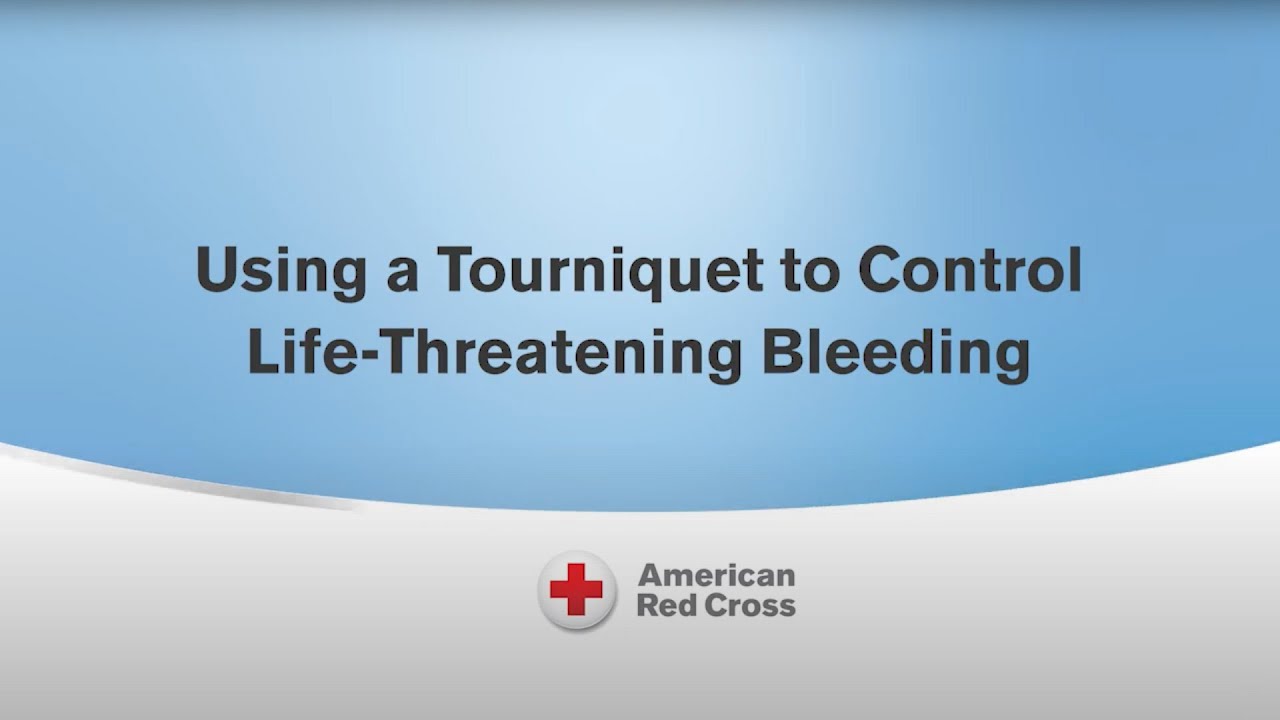 Using a Tourniquet to Control Life-Threatening Bleeding

American Red Cross